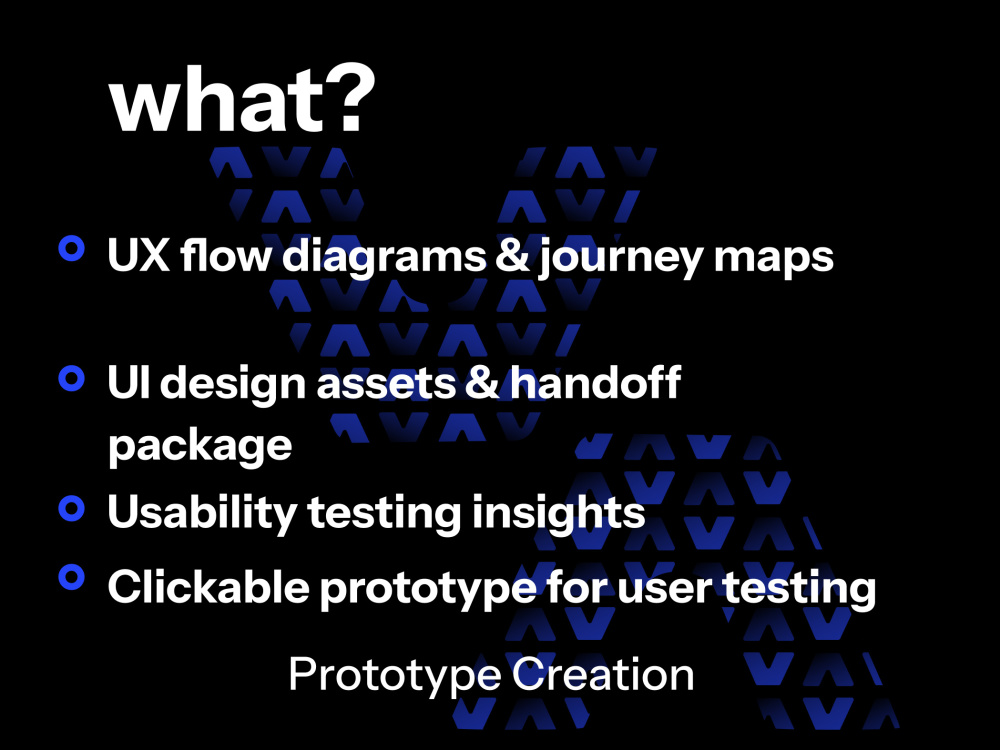 what?

UX flow diagrams & journey maps

UI design assets & handoff package

Usability testing insights

Clickable prototype for user testing

Prototype Creation